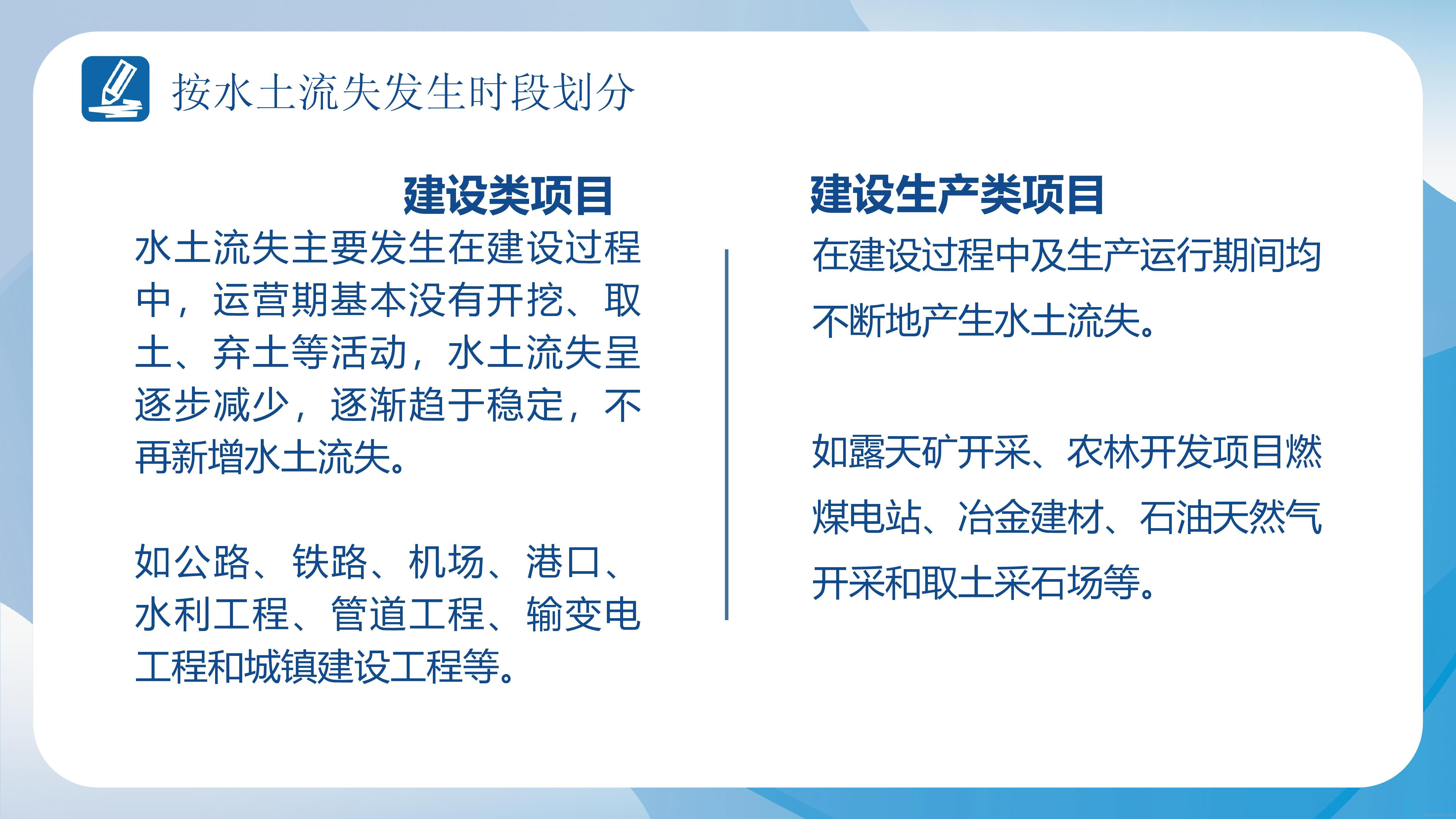 按水土流失发生时段划分

建设类项目

水土流失主要发生在建设过程中，运营期基本没有开挖、取土、弃土等活动，水土流失呈逐步减少，逐渐趋于稳定，不再新增水土流失。

如公路、铁路、机场、港口、水利工程、管道工程、输变电工程和城镇建设工程等。

建设生产类项目

在建设过程中及生产运行期间均不断地产生水土流失。

如露天矿开采、农林开发项目燃煤电站、冶金建材、石油天然气开采和取土采石场等。